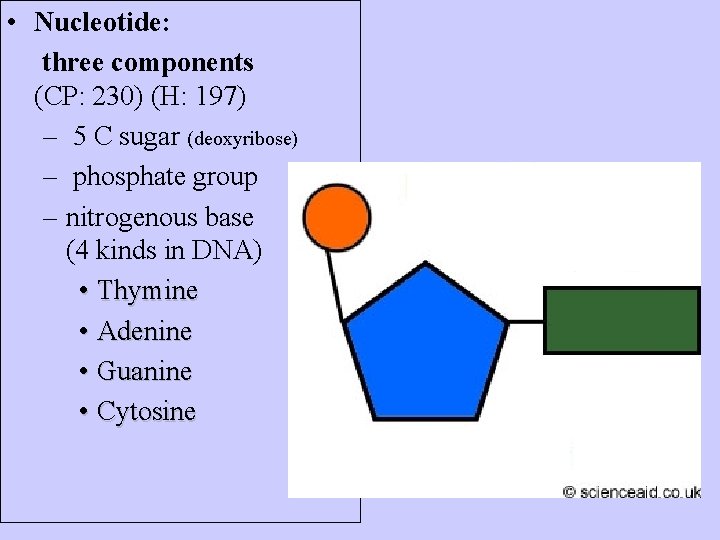 • Nucleotide:
three components
(CP: 230) (H: 197)
– 5 C sugar (deoxyribose)
– phosphate group
– nitrogenous base (4 kinds in DNA)
• Thymine
• Adenine
• Guanine
• Cytosine

© scienceaid.co.uk